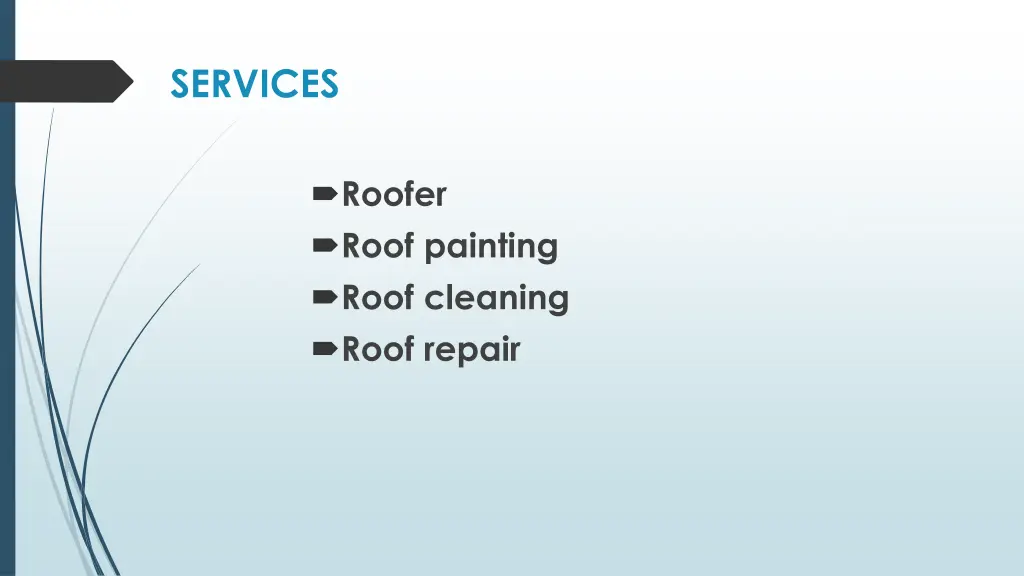 SERVICES

Roofer
Roof painting
Roof cleaning
Roof repair